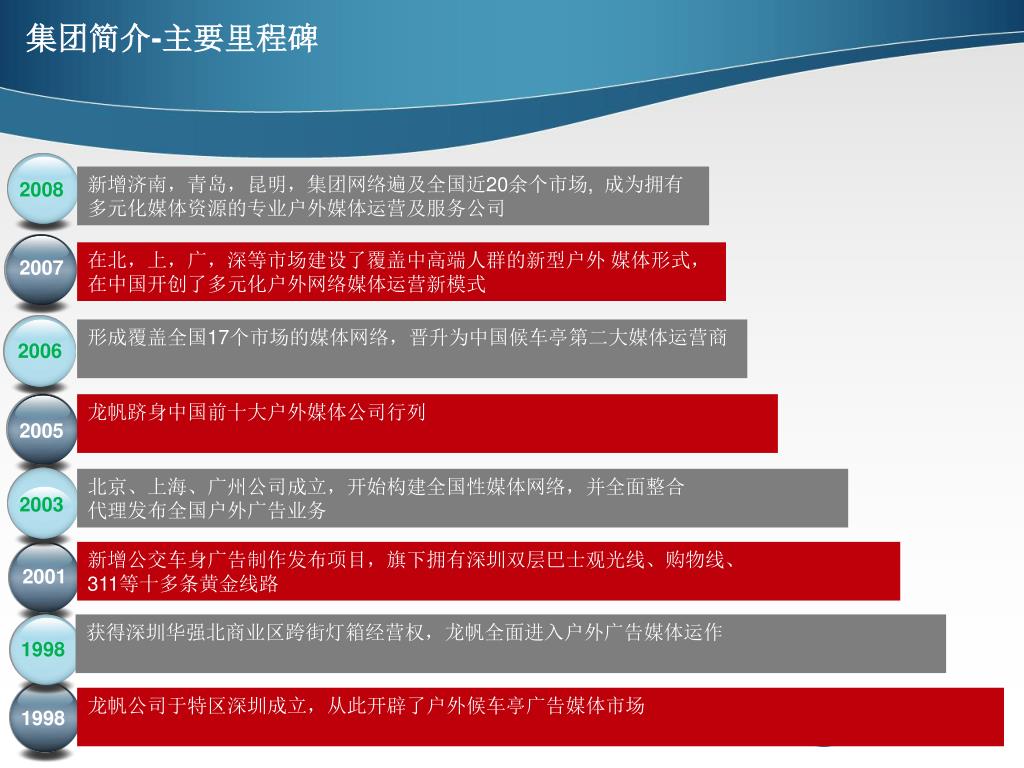 集团简介-主要里程碑

2008
新增济南，青岛，昆明，集团网络遍及全国近20余个市场, 成为拥有多元化媒体资源的专业户外媒体运营及服务公司

2007
在北，上，广，深等市场建设了覆盖中高端人群的新型户外 媒体形式，在中国开创了多元化户外网络媒体运营新模式

2006
形成覆盖全国17个市场的媒体网络，晋升为中国候车亭第二大媒体运营商

2005
龙帆跻身中国前十大户外媒体公司行列

2003
北京、上海、广州公司成立，开始构建全国性媒体网络，并全面整合代理发布全国户外广告业务

2001
新增公交车身广告制作发布项目，旗下拥有深圳双层巴士观光线、购物线、311等十多条黄金线路

1998
获得深圳华强北商业区跨街灯箱经营权，龙帆全面进入户外广告媒体运作

1998
龙帆公司于特区深圳成立，从此开辟了户外候车亭广告媒体市场